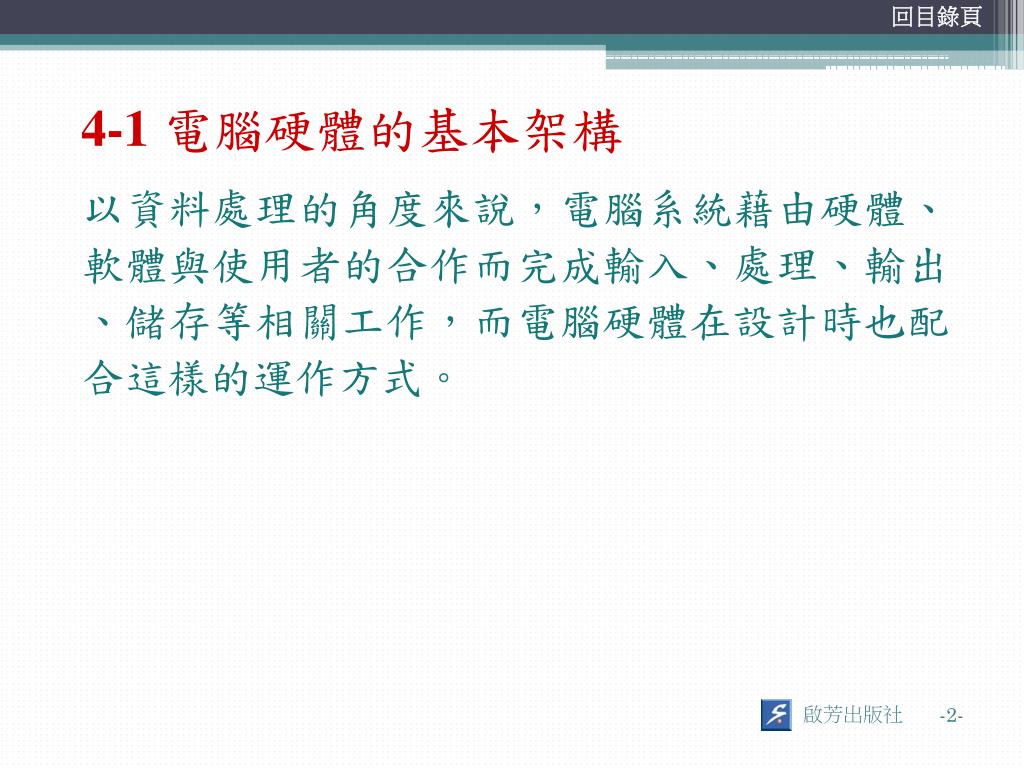 回目錄頁

4-1 電腦硬體的基本架構

以資料處理的角度來說，電腦系統藉由硬體、軟體與使用者的合作而完成輸入、處理、輸出、儲存等相關工作，而電腦硬體在設計時也配合這樣的運作方式。

啟芳出版社 -2-